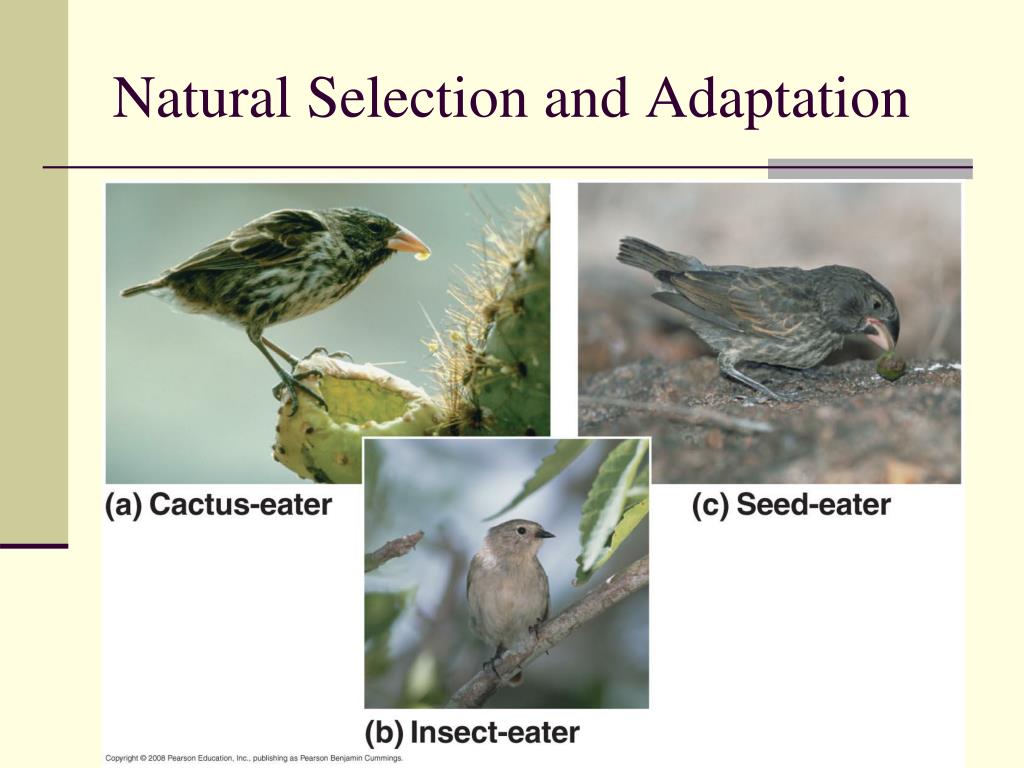 Natural Selection and Adaptation

(a) Cactus-eater

(c) Seed-eater

(b) Insect-eater

Copyright © 2008 Pearson Education, Inc., publishing as Pearson Benjamin Cummings.